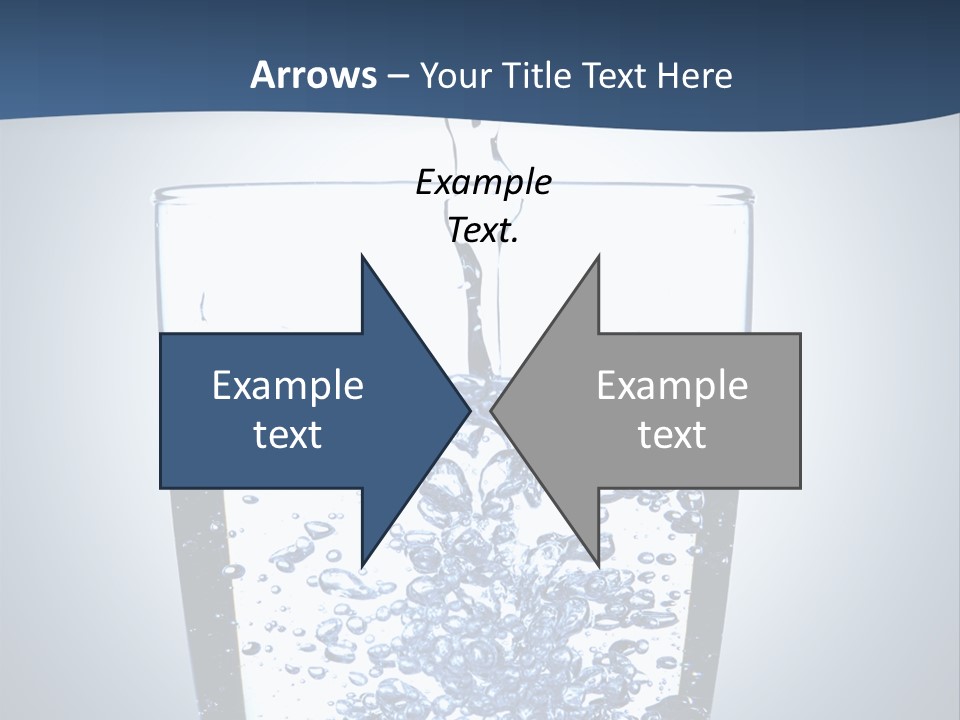 Arrows – Your Title Text Here

Example Text.

Example text

Example text